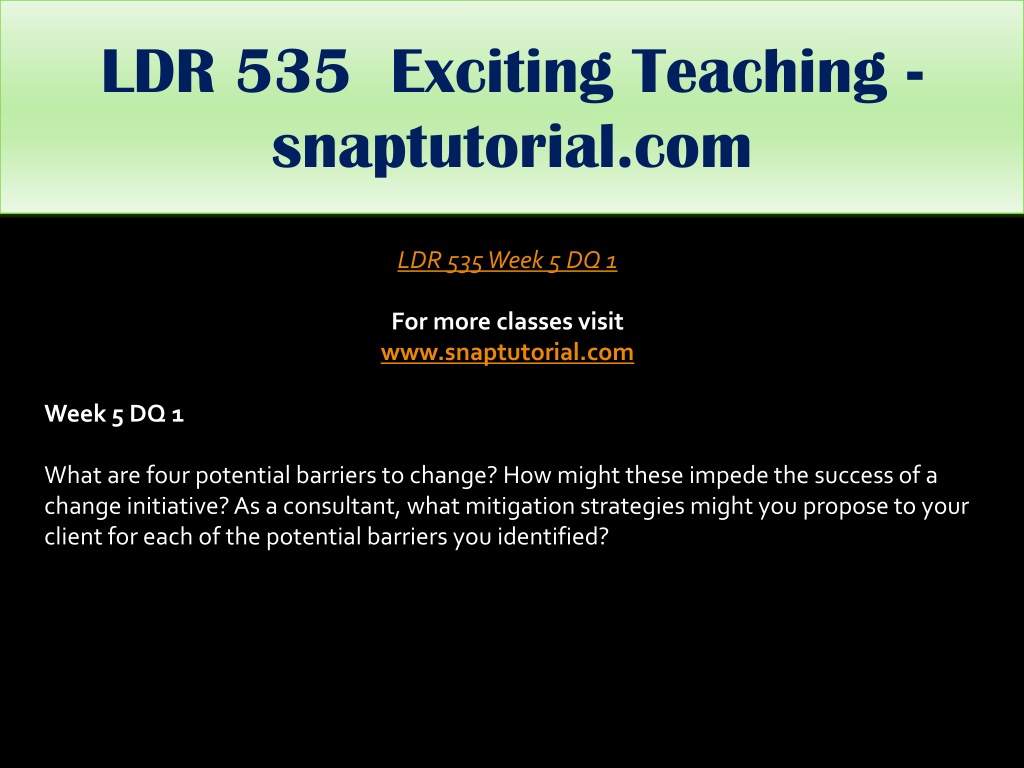 LDR 535 Exciting Teaching - snaptutorial.com

LDR 535 Week 5 DQ 1

For more classes visit
www.snaptutorial.com

Week 5 DQ 1

What are four potential barriers to change? How might these impede the success of a change initiative? As a consultant, what mitigation strategies might you propose to your client for each of the potential barriers you identified?